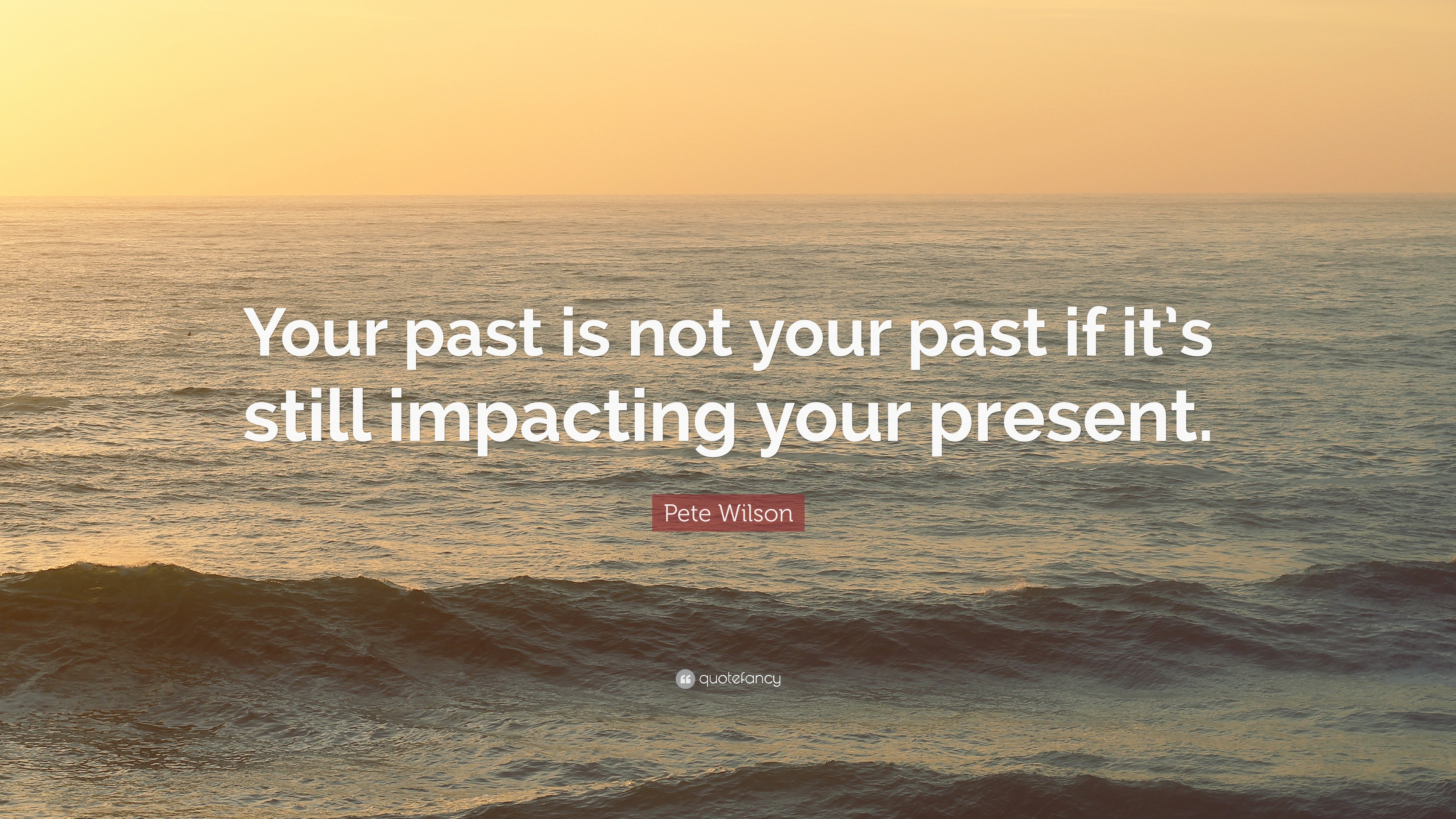 Your past is not your past if it's still impacting your present.

Pete Wilson

quotefancy